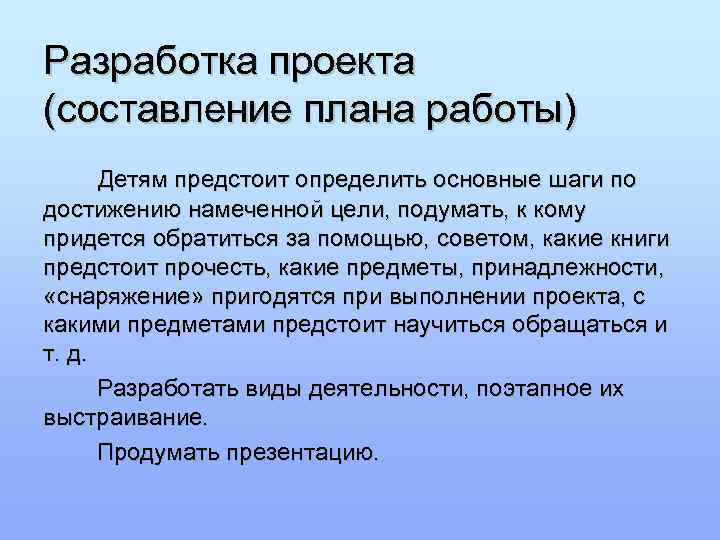 Разработка проекта (составление плана работы)

Детям предстоит определить основные шаги по достижению намеченной цели, подумать, к кому придется обратиться за помощью, советом, какие книги предстоит прочесть, какие предметы, принадлежности, «снаряжение» пригодятся при выполнении проекта, с какими предметами предстоит научиться обращаться и т. д.

Разработать виды деятельности, поэтапное их выстраивание.

Продумать презентацию.